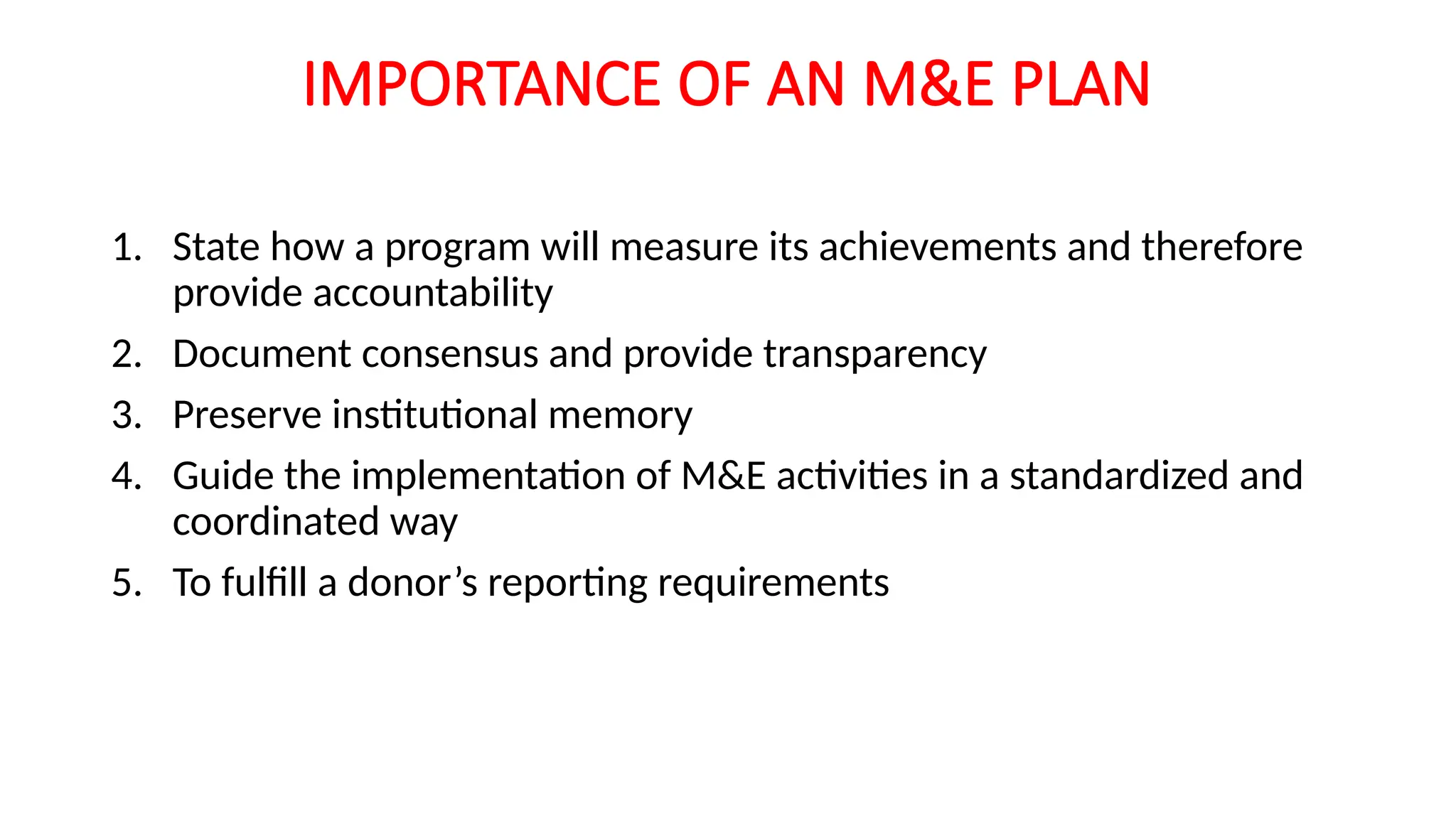 IMPORTANCE OF AN M&E PLAN

1. State how a program will measure its achievements and therefore provide accountability
2. Document consensus and provide transparency
3. Preserve institutional memory
4. Guide the implementation of M&E activities in a standardized and coordinated way
5. To fulfill a donor’s reporting requirements